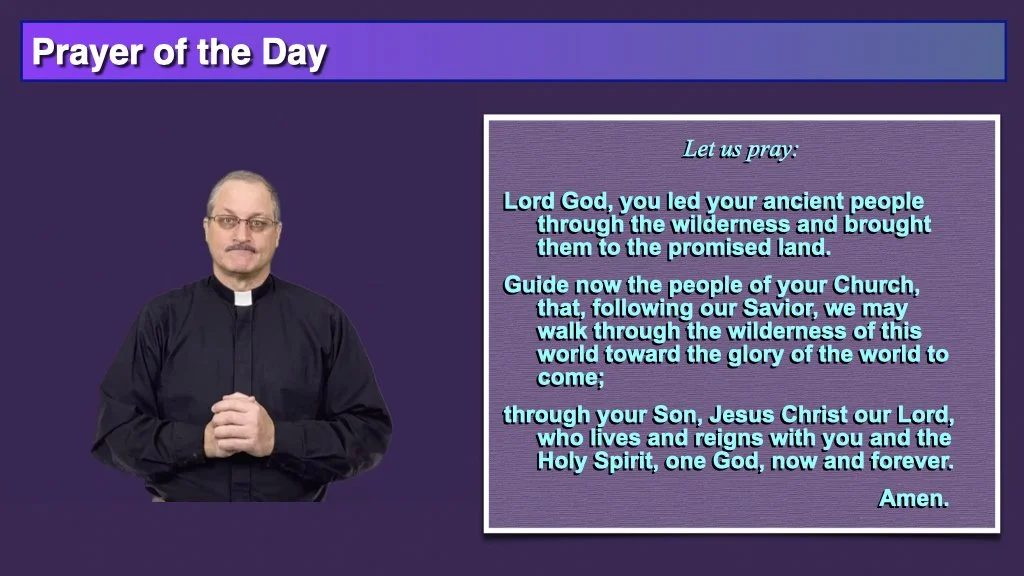 Prayer of the Day

Let us pray:

Lord God, you led your ancient people through the wilderness and brought them to the promised land.

Guide now the people of your Church, that, following our Savior, we may walk through the wilderness of this world toward the glory of the world to come;

through your Son, Jesus Christ our Lord, who lives and reigns with you and the Holy Spirit, one God, now and forever.

Amen.